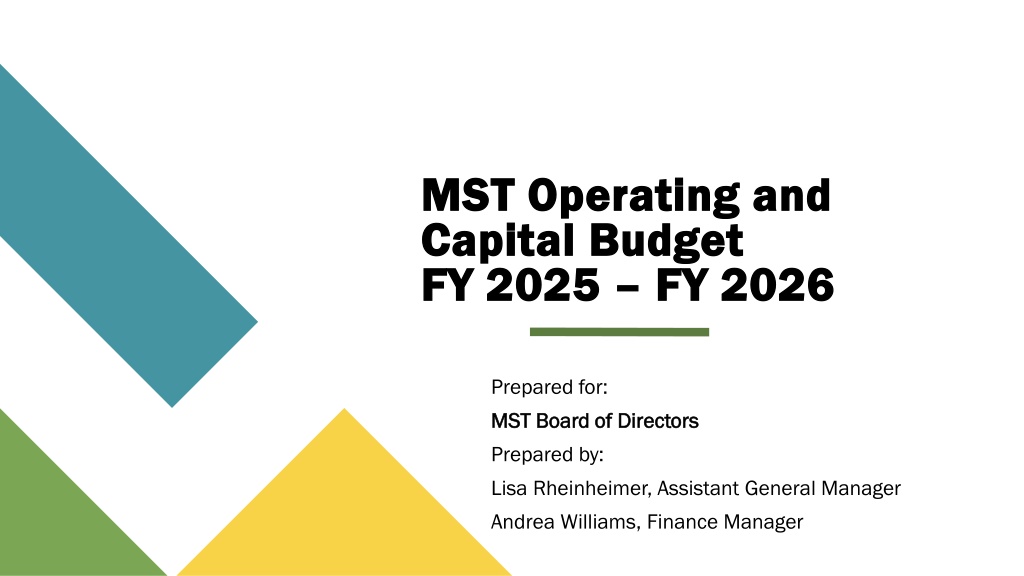 MST Operating and Capital Budget
FY 2025 – FY 2026

Prepared for:
MST Board of Directors
Prepared by:
Lisa Rheinheimer, Assistant General Manager
Andrea Williams, Finance Manager